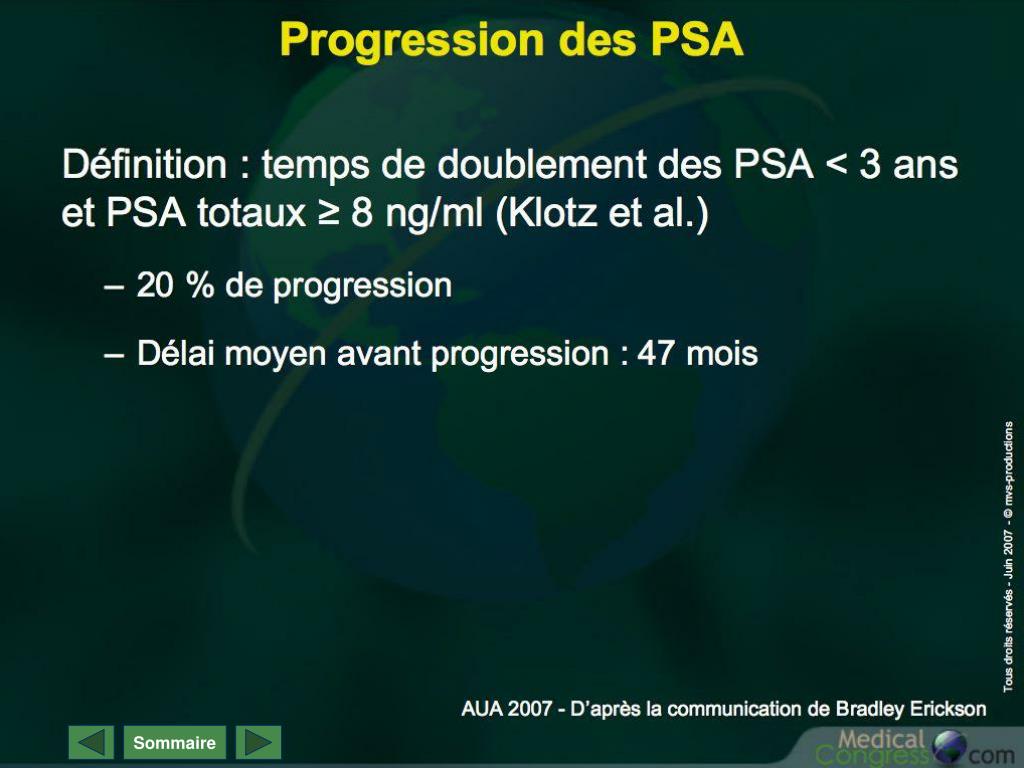 Progression des PSA

Définition : temps de doublement des PSA < 3 ans et PSA totaux ≥ 8 ng/ml (Klotz et al.)

– 20 % de progression

– Délai moyen avant progression : 47 mois

Tous droits réservés - Juin 2007 - © mvs-productions

AUA 2007 - D'après la communication de Bradley Erickson

Sommaire

Medical Congress.com